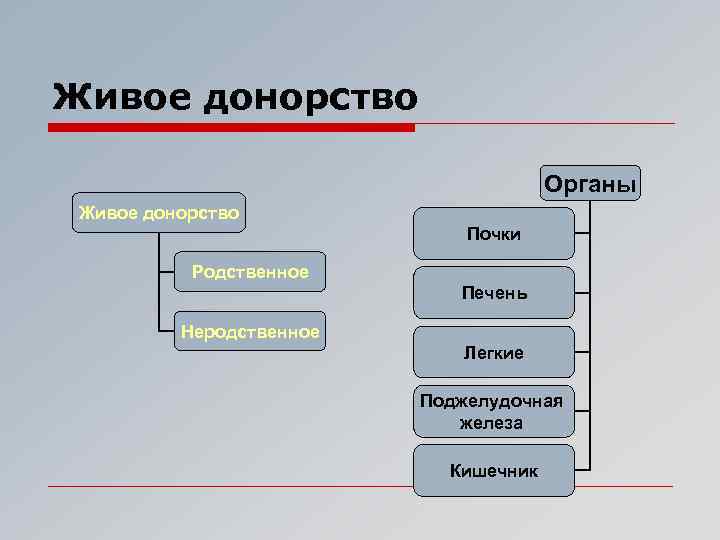 Живое донорство

Живое донорство

Родственное

Неродственное

Органы

Почки

Печень

Легкие

Поджелудочная железа

Кишечник